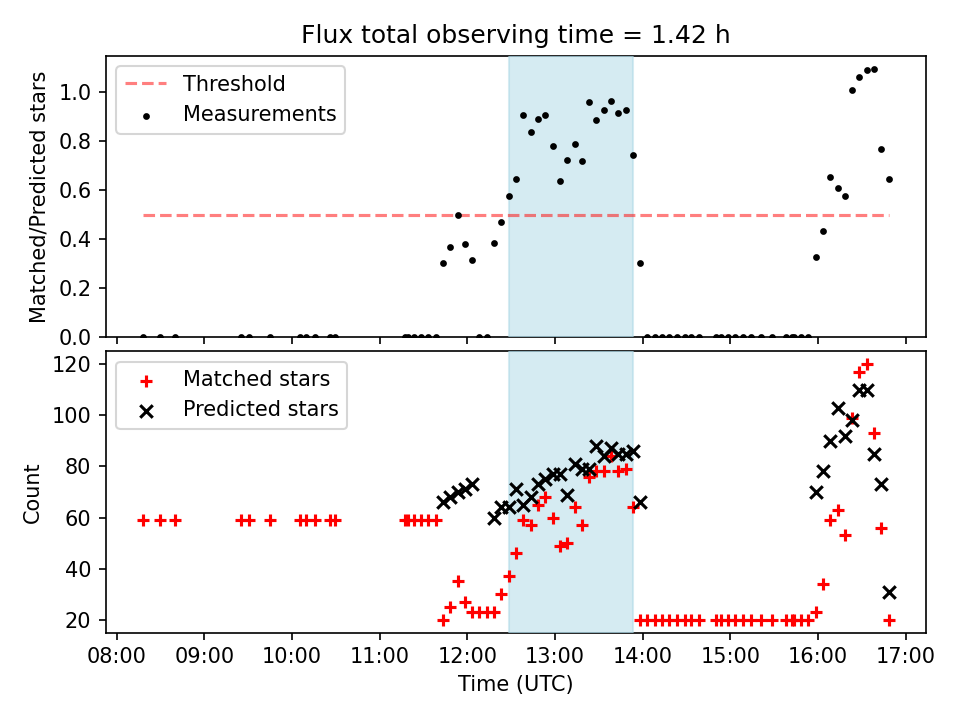 Flux total observing time = 1.42 h

Threshold
Measurements

Matched/Predicted stars
1.0
0.8
0.6
0.4
0.2
0.0

Matched stars
Predicted stars

Count
120
100
80
60
40
20

08:00 09:00 10:00 11:00 12:00 13:00 14:00 15:00 16:00 17:00
Time (UTC)